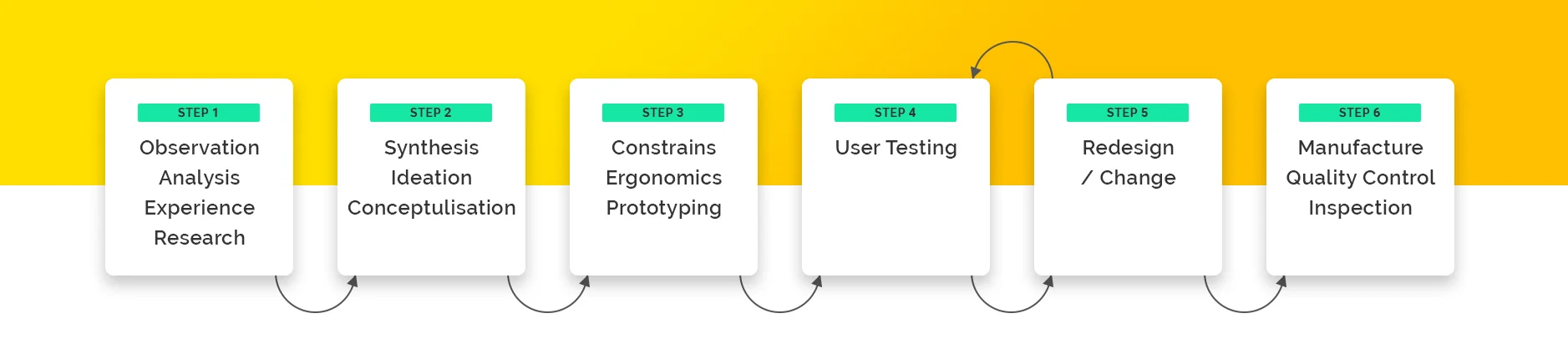 STEP 1
Observation
Analysis
Experience
Research

STEP 2
Synthesis
Ideation
Conceptulisation

STEP 3
Constrains
Ergonomics
Prototyping

STEP 4
User Testing

STEP 5
Redesign
/ Change

STEP 6
Manufacture
Quality Control
Inspection